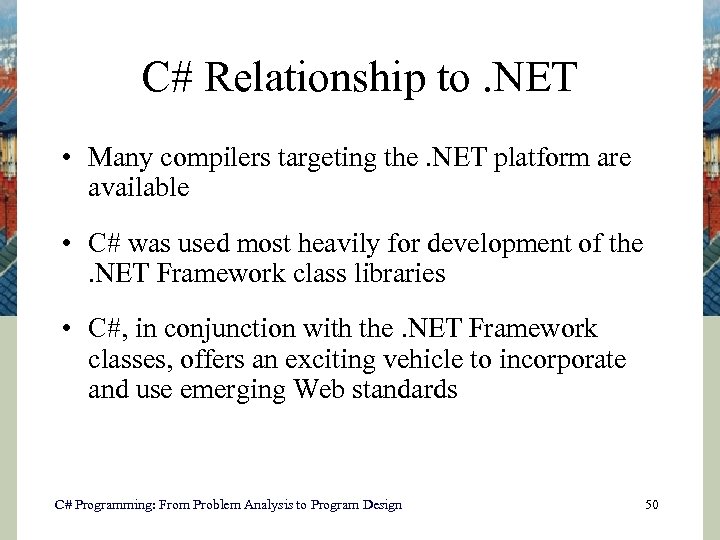 C# Relationship to .NET

• Many compilers targeting the .NET platform are available

• C# was used most heavily for development of the .NET Framework class libraries

• C#, in conjunction with the .NET Framework classes, offers an exciting vehicle to incorporate and use emerging Web standards

C# Programming: From Problem Analysis to Program Design

50